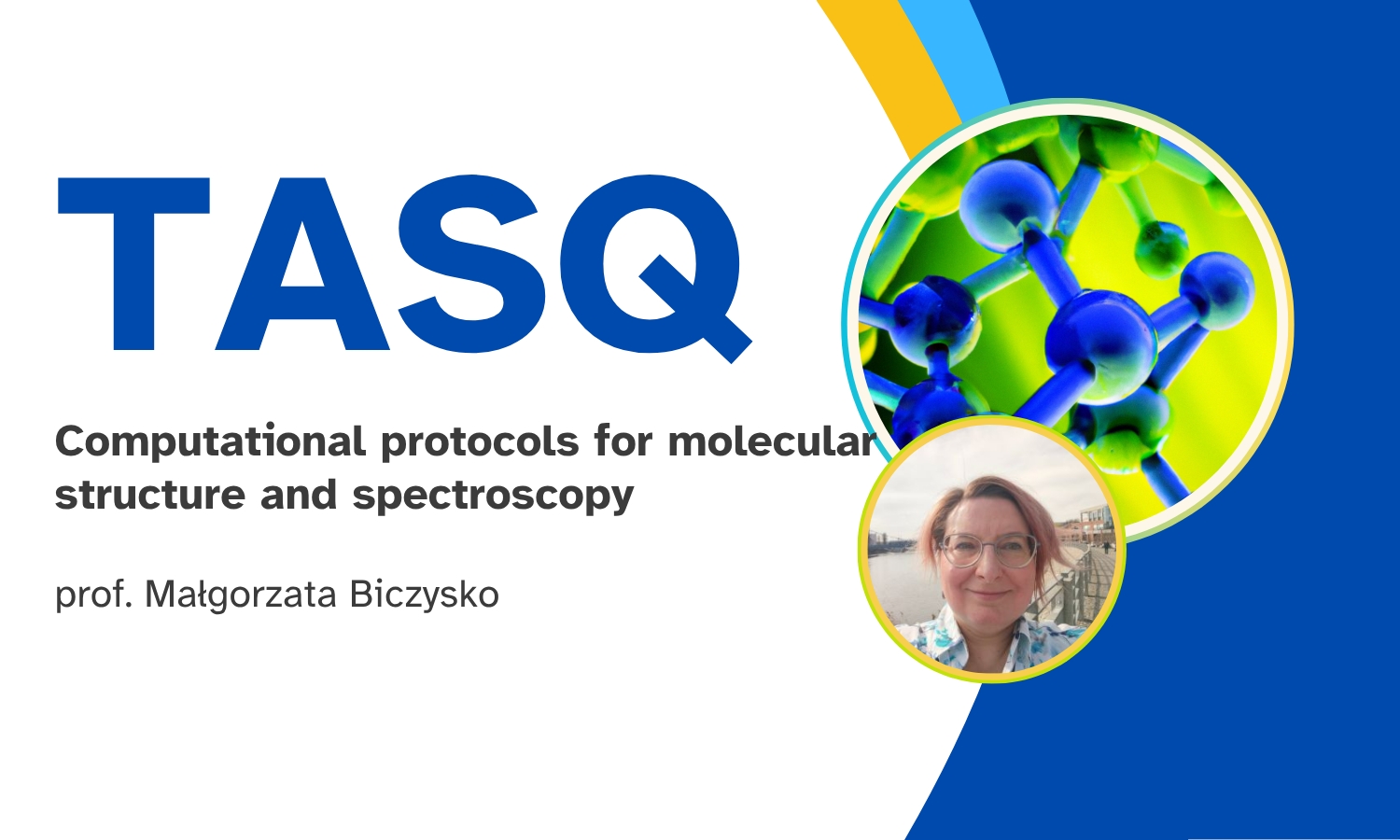 TASQ

Computational protocols for molecular structure and spectroscopy

prof. Małgorzata Biczysko